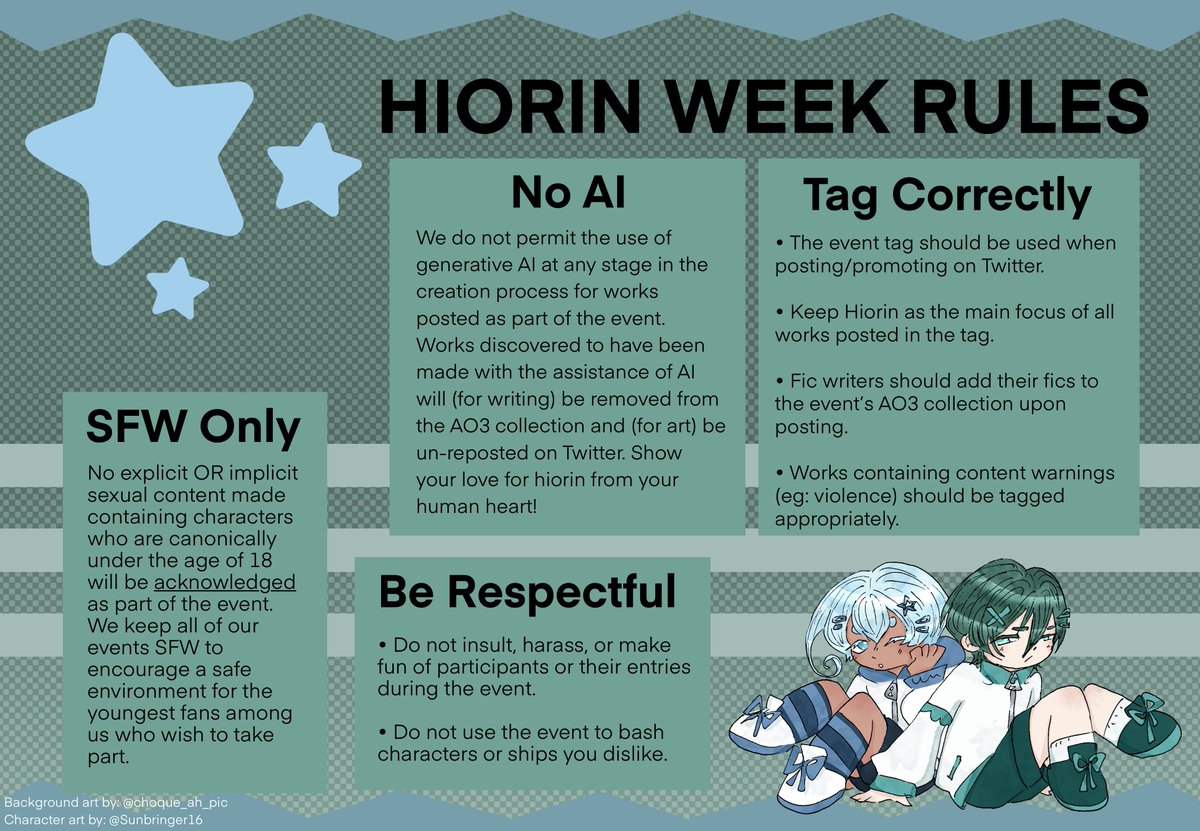 HIORIN WEEK RULES

No AI

We do not permit the use of generative AI at any stage in the creation process for works posted as part of the event. Works discovered to have been made with the assistance of AI will (for writing) be removed from the AO3 collection and (for art) be un-reposted on Twitter. Show your love for hiorin from your human heart!

Tag Correctly

• The event tag should be used when posting/promoting on Twitter.

• Keep Hiorin as the main focus of all works posted in the tag.

• Fic writers should add their fics to the event's AO3 collection upon posting.

• Works containing content warnings (eg: violence) should be tagged appropriately.

SFW Only

No explicit OR implicit sexual content made containing characters who are canonically under the age of 18 will be acknowledged as part of the event. We keep all of our events SFW to encourage a safe environment for the youngest fans among us who wish to take part.

Be Respectful

• Do not insult, harass, or make fun of participants or their entries during the event.

• Do not use the event to bash characters or ships you dislike.

Background art by: @choque_ah_pic
Character art by: @Sunbringer16